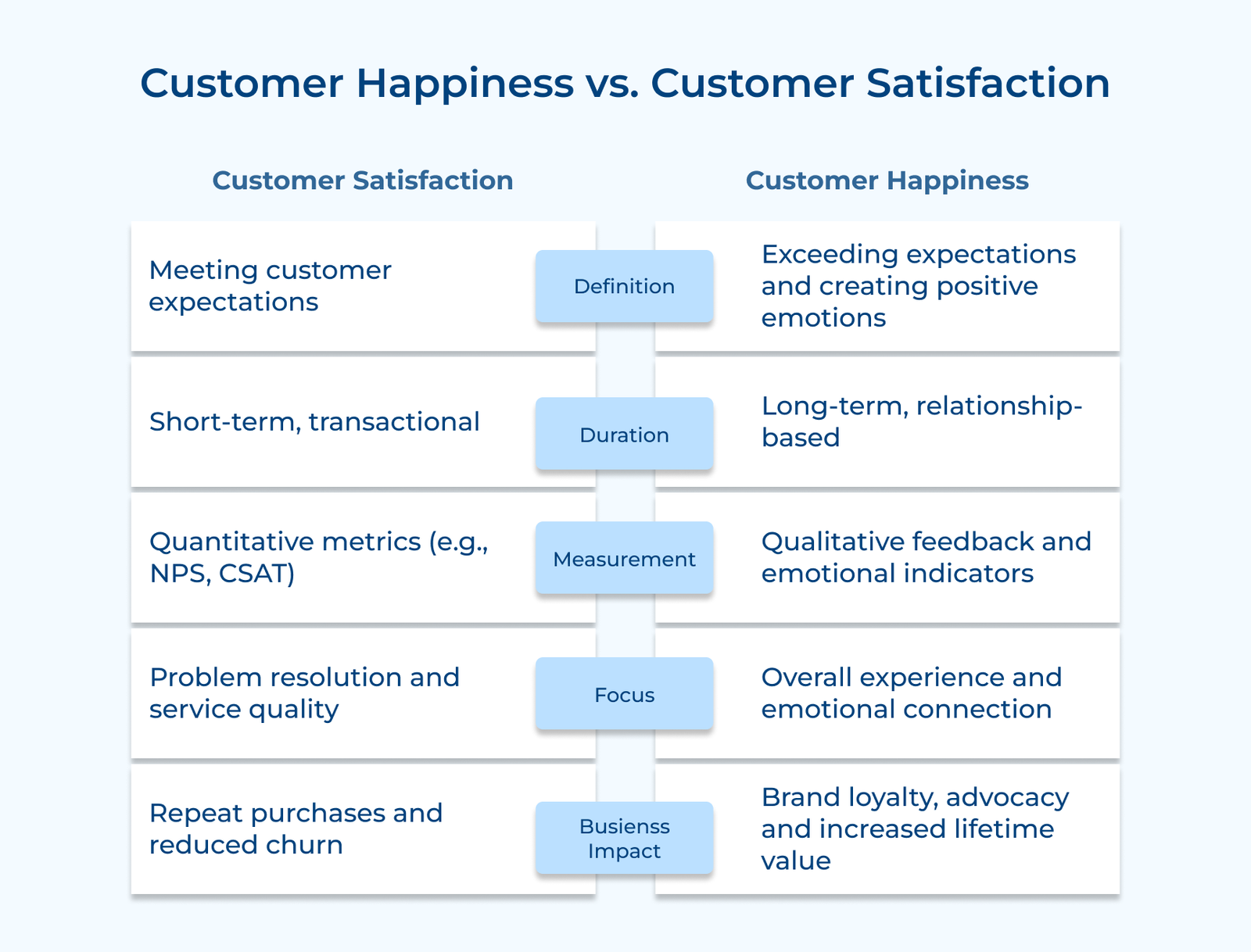 Customer Happiness vs. Customer Satisfaction

| Customer Satisfaction | | Customer Happiness |
|---|---|---|
| Meeting customer expectations | Definition | Exceeding expectations and creating positive emotions |
| Short-term, transactional | Duration | Long-term, relationship-based |
| Quantitative metrics (e.g., NPS, CSAT) | Measurement | Qualitative feedback and emotional indicators |
| Problem resolution and service quality | Focus | Overall experience and emotional connection |
| Repeat purchases and reduced churn | Busienss Impact | Brand loyalty, advocacy and increased lifetime value |